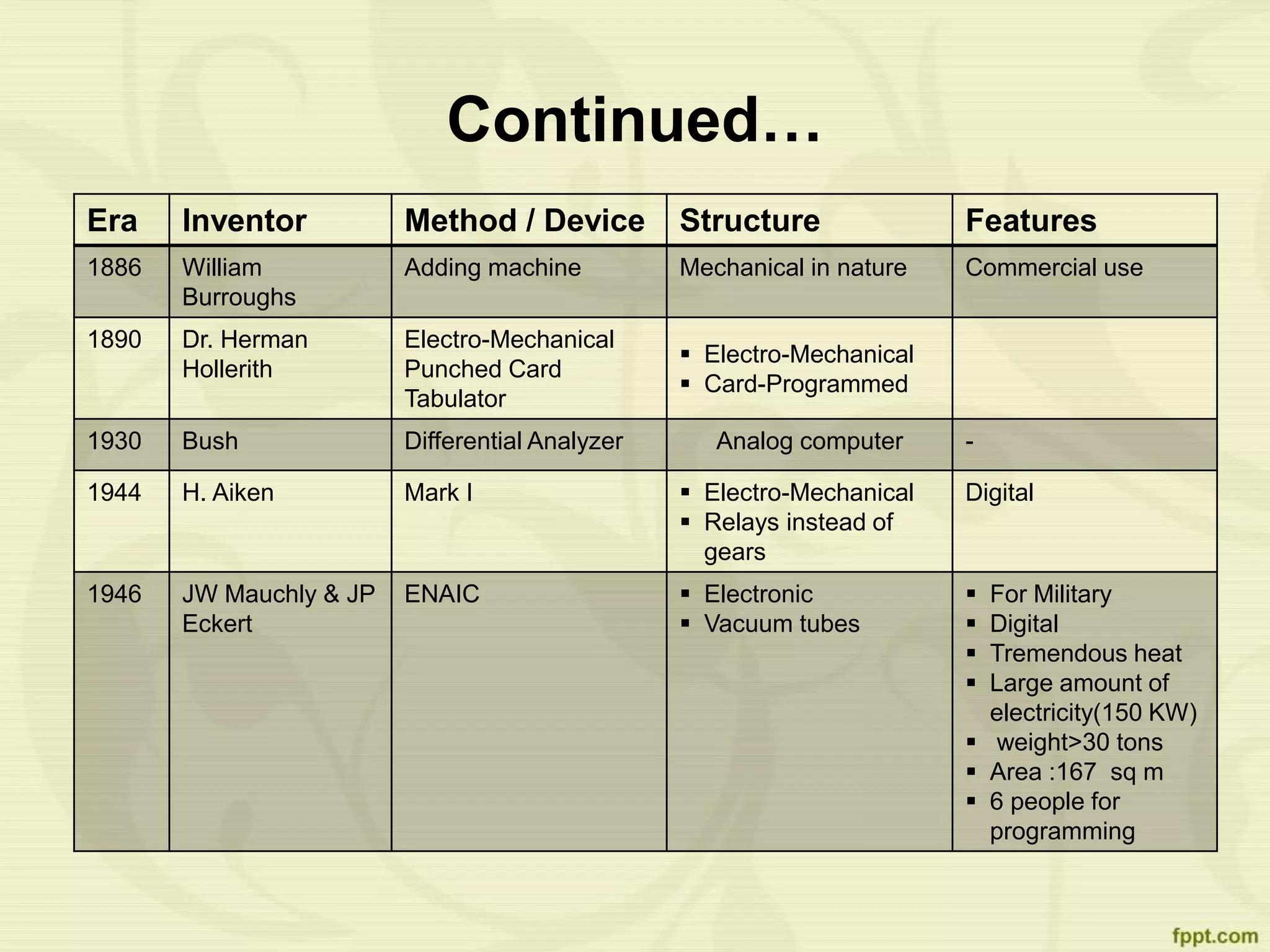 Continued…

| Era | Inventor | Method / Device | Structure | Features |
|---|---|---|---|---|
| 1886 | William Burroughs | Adding machine | Mechanical in nature | Commercial use |
| 1890 | Dr. Herman Hollerith | Electro-Mechanical Punched Card Tabulator | ▪ Electro-Mechanical ▪ Card-Programmed | |
| 1930 | Bush | Differential Analyzer | Analog computer | - |
| 1944 | H. Aiken | Mark I | ▪ Electro-Mechanical ▪ Relays instead of gears | Digital |
| 1946 | JW Mauchly & JP Eckert | ENAIC | ▪ Electronic ▪ Vacuum tubes | ▪ For Military ▪ Digital ▪ Tremendous heat ▪ Large amount of electricity(150 KW) ▪ weight>30 tons ▪ Area :167 sq m ▪ 6 people for programming |

fppt.com